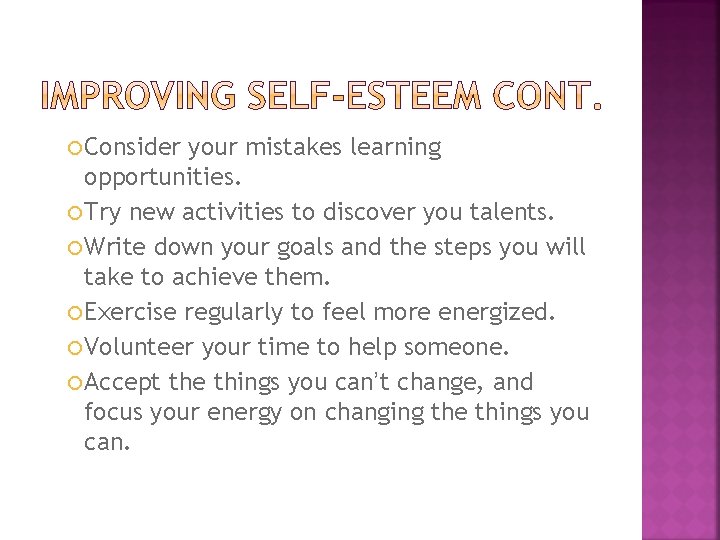 IMPROVING SELF-ESTEEM CONT.

Consider your mistakes learning opportunities.

Try new activities to discover you talents.

Write down your goals and the steps you will take to achieve them.

Exercise regularly to feel more energized.

Volunteer your time to help someone.

Accept the things you can't change, and focus your energy on changing the things you can.